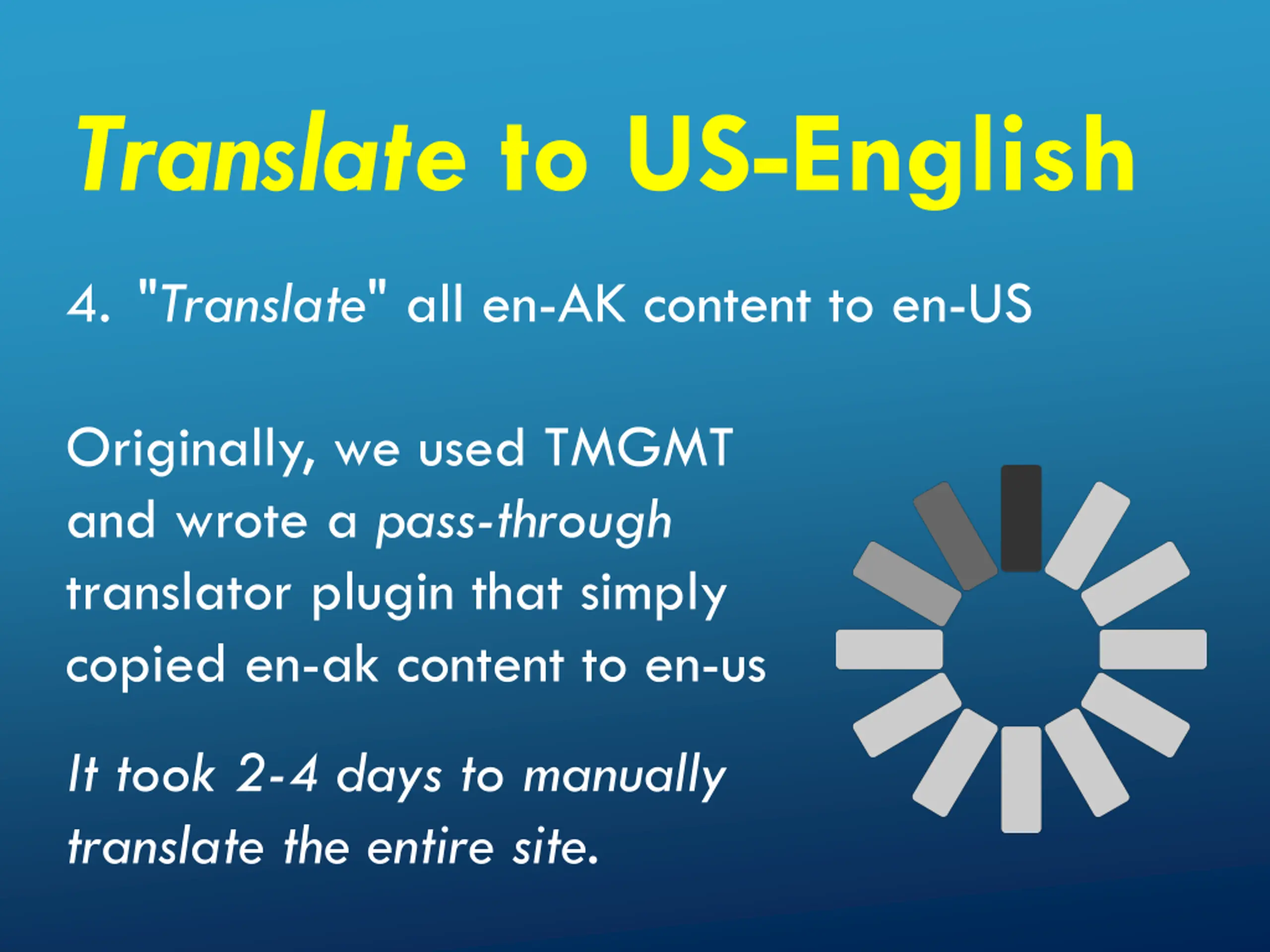 Translate to US-English

4. "Translate" all en-AK content to en-US

Originally, we used TMGMT and wrote a pass-through translator plugin that simply copied en-ak content to en-us

It took 2-4 days to manually translate the entire site.